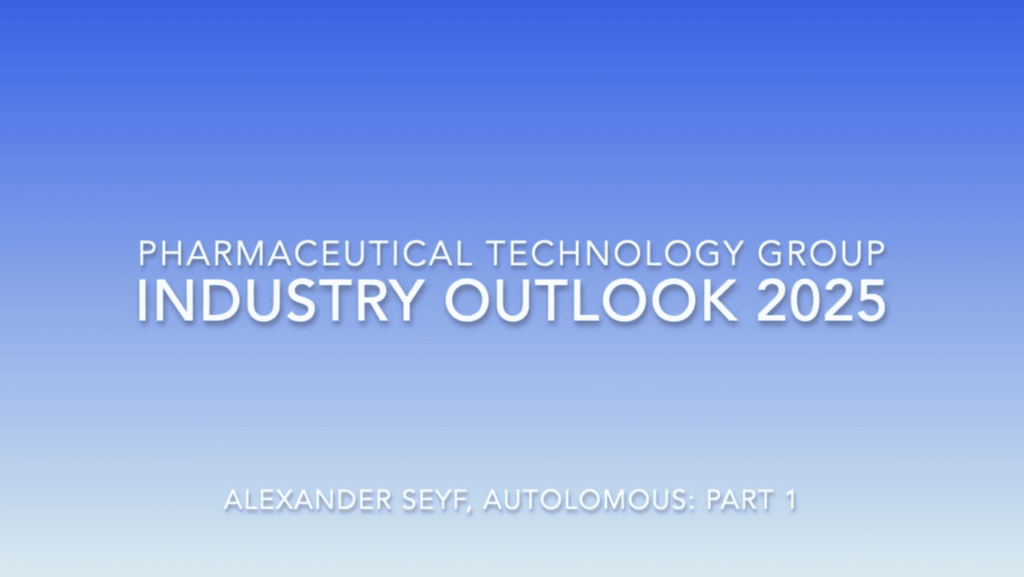 PHARMACEUTICAL TECHNOLOGY GROUP
INDUSTRY OUTLOOK 2025

ALEXANDER SEYF, AUTOLOMOUS: PART 1